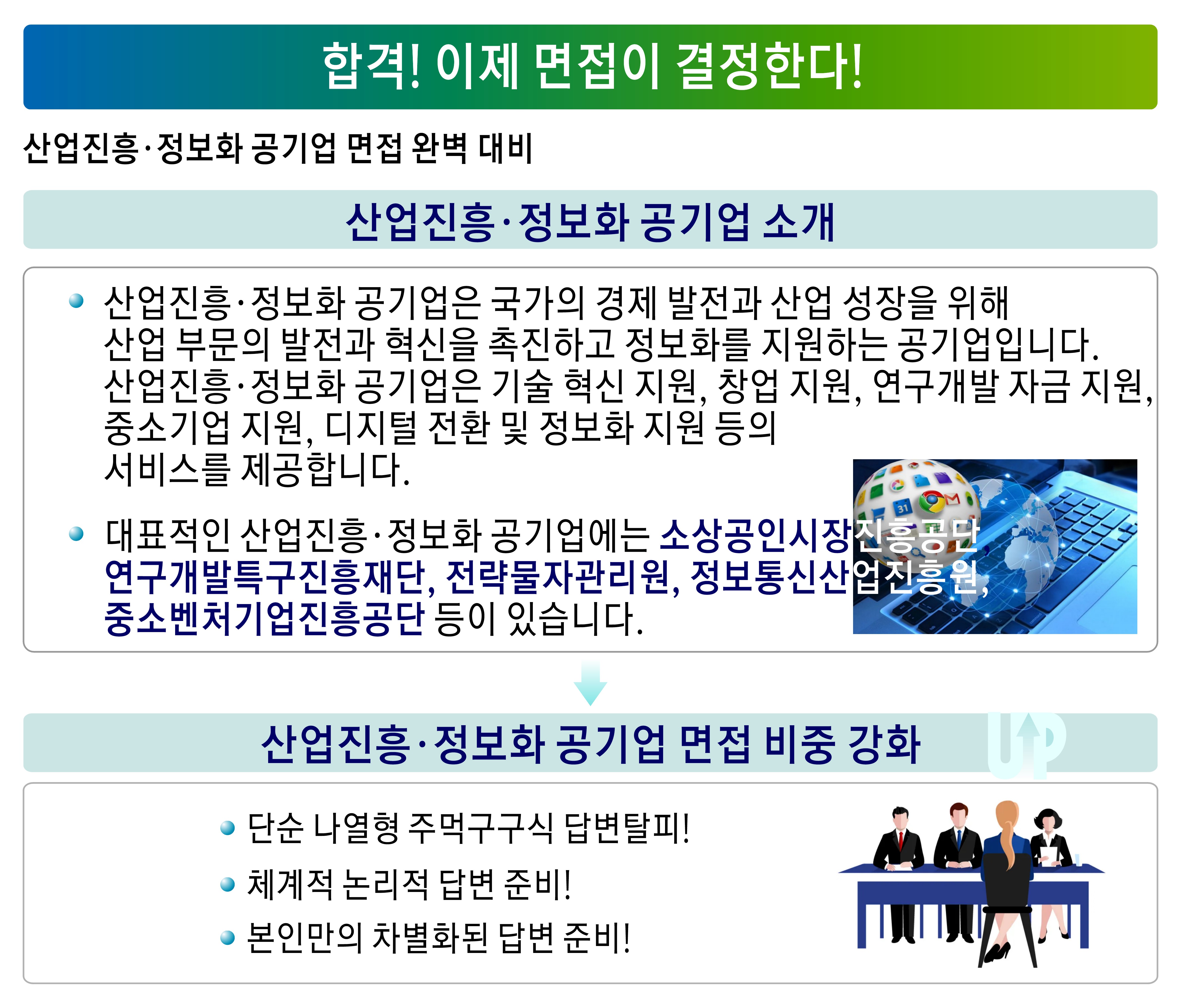 합격! 이제 면접이 결정한다!

산업진흥·정보화 공기업 면접 완벽 대비

산업진흥·정보화 공기업 소개

산업진흥·정보화 공기업은 국가의 경제 발전과 산업 성장을 위해 산업 부문의 발전과 혁신을 촉진하고 정보화를 지원하는 공기업입니다. 산업진흥·정보화 공기업은 기술 혁신 지원, 창업 지원, 연구개발 자금 지원, 중소기업 지원, 디지털 전환 및 정보화 지원 등의 서비스를 제공합니다.

대표적인 산업진흥·정보화 공기업에는 소상공인시장진흥공단, 연구개발특구진흥재단, 전략물자관리원, 정보통신산업진흥원, 중소벤처기업진흥공단 등이 있습니다.

산업진흥·정보화 공기업 면접 비중 강화

UP

단순 나열형 주먹구구식 답변탈피!

체계적 논리적 답변 준비!

본인만의 차별화된 답변 준비!